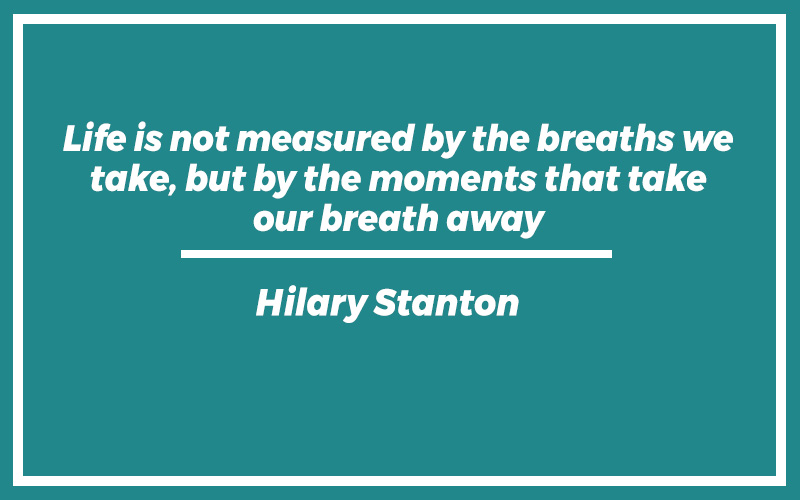 Life is not measured by the breaths we take, but by the moments that take our breath away

Hilary Stanton